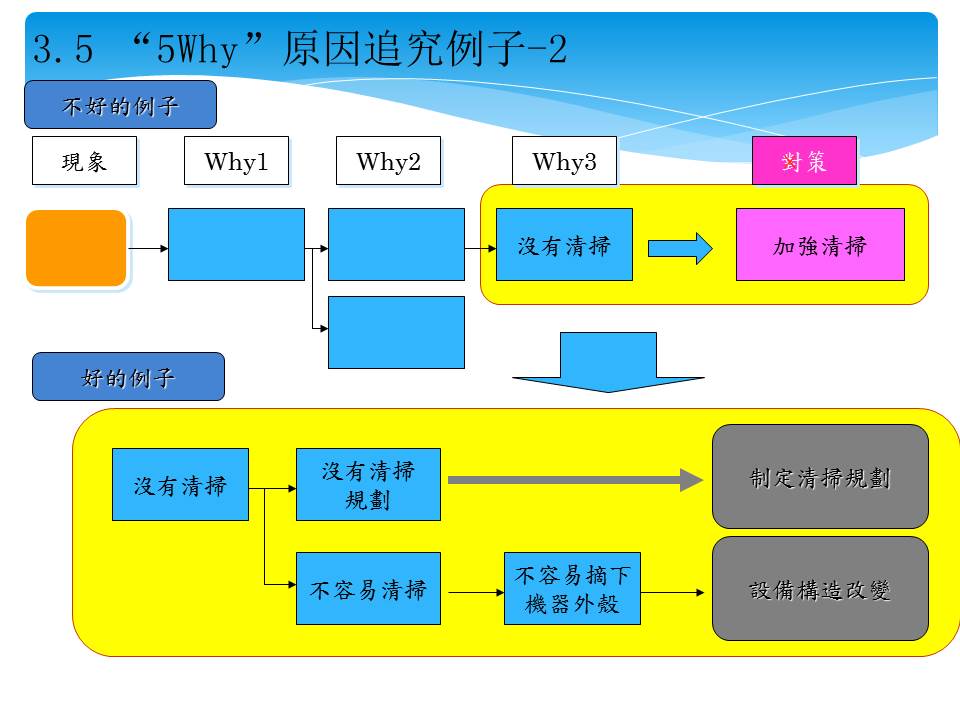 3.5 “5Why”原因追究例子-2

不好的例子

現象

Why1

Why2

Why3

對策

沒有清掃

加強清掃

好的例子

沒有清掃

沒有清掃規劃

制定清掃規劃

不容易清掃

不容易摘下機器外殼

設備構造改變